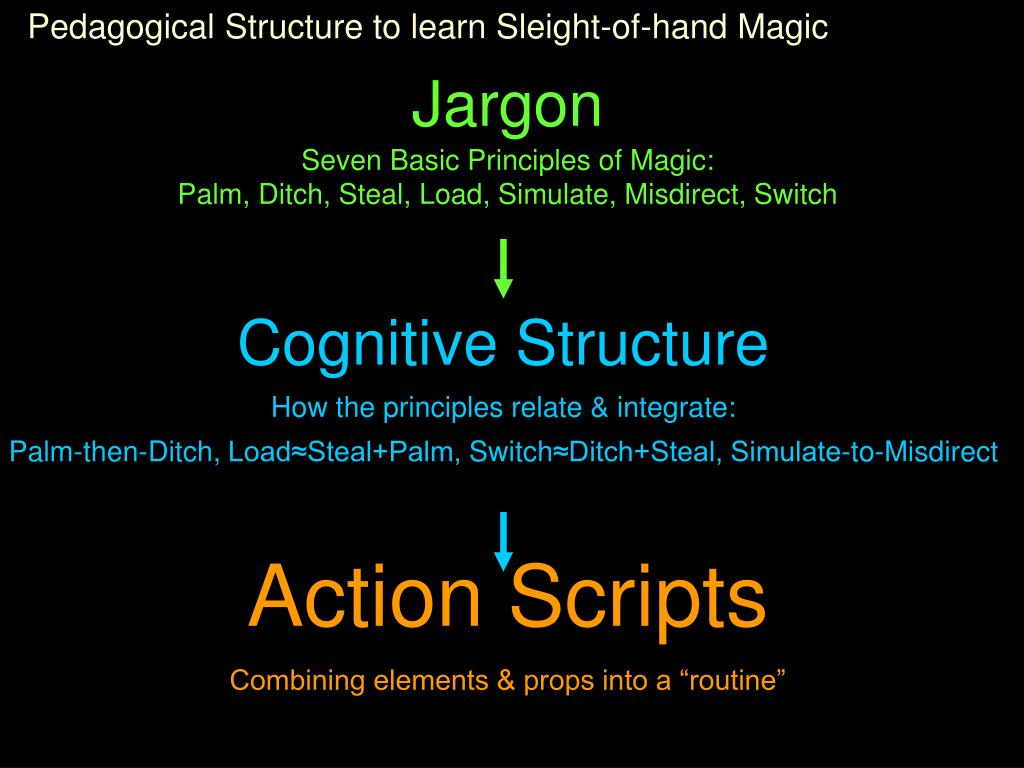 Pedagogical Structure to learn Sleight-of-hand Magic

Jargon

Seven Basic Principles of Magic:
Palm, Ditch, Steal, Load, Simulate, Misdirect, Switch

Cognitive Structure

How the principles relate & integrate:

Palm-then-Ditch, Load≈Steal+Palm, Switch≈Ditch+Steal, Simulate-to-Misdirect

Action Scripts

Combining elements & props into a “routine”